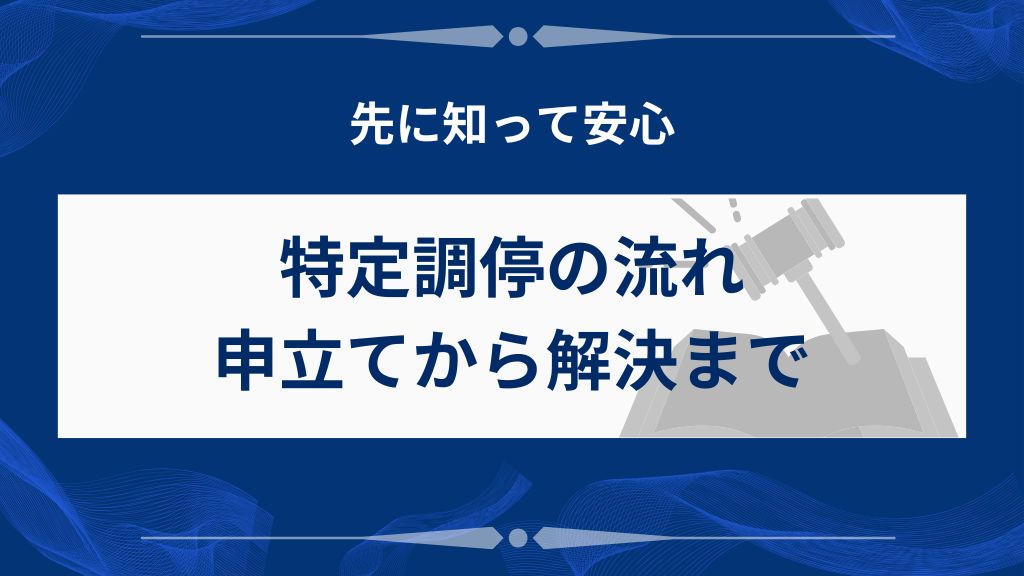 先に知って安心

特定調停の流れ
申立てから解決まで